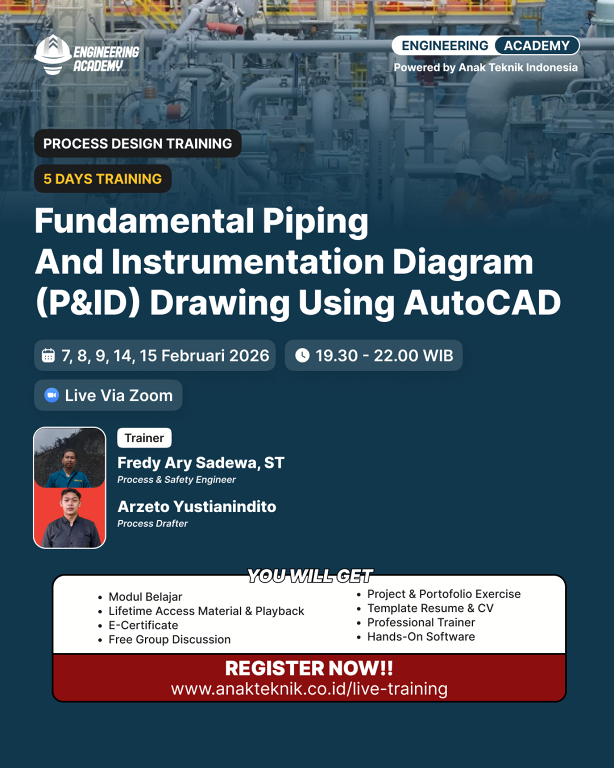 ENGINEERING ACADEMY

ENGINEERING ACADEMY
Powered by Anak Teknik Indonesia

PROCESS DESIGN TRAINING

5 DAYS TRAINING

Fundamental Piping And Instrumentation Diagram (P&ID) Drawing Using AutoCAD

7, 8, 9, 14, 15 Februari 2026

19.30 - 22.00 WIB

Live Via Zoom

Trainer

Fredy Ary Sadewa, ST
Process & Safety Engineer

Arzeto Yustianindito
Process Drafter

YOU WILL GET

• Modul Belajar
• Lifetime Access Material & Playback
• E-Certificate
• Free Group Discussion

• Project & Portofolio Exercise
• Template Resume & CV
• Professional Trainer
• Hands-On Software

REGISTER NOW!!
www.anakteknik.co.id/live-training